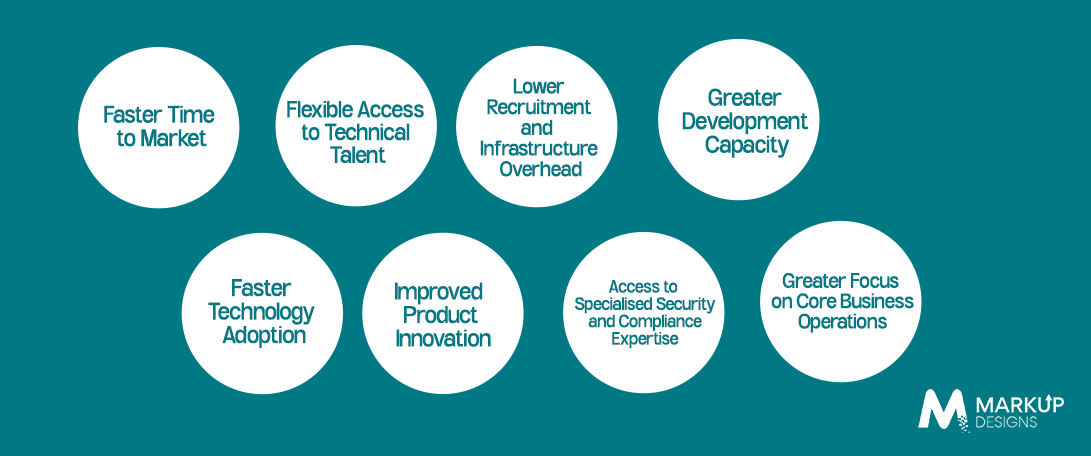 Faster Time to Market

Flexible Access to Technical Talent

Lower Recruitment and Infrastructure Overhead

Greater Development Capacity

Faster Technology Adoption

Improved Product Innovation

Access to Specialised Security and Compliance Expertise

Greater Focus on Core Business Operations

MARKUP DESIGNS